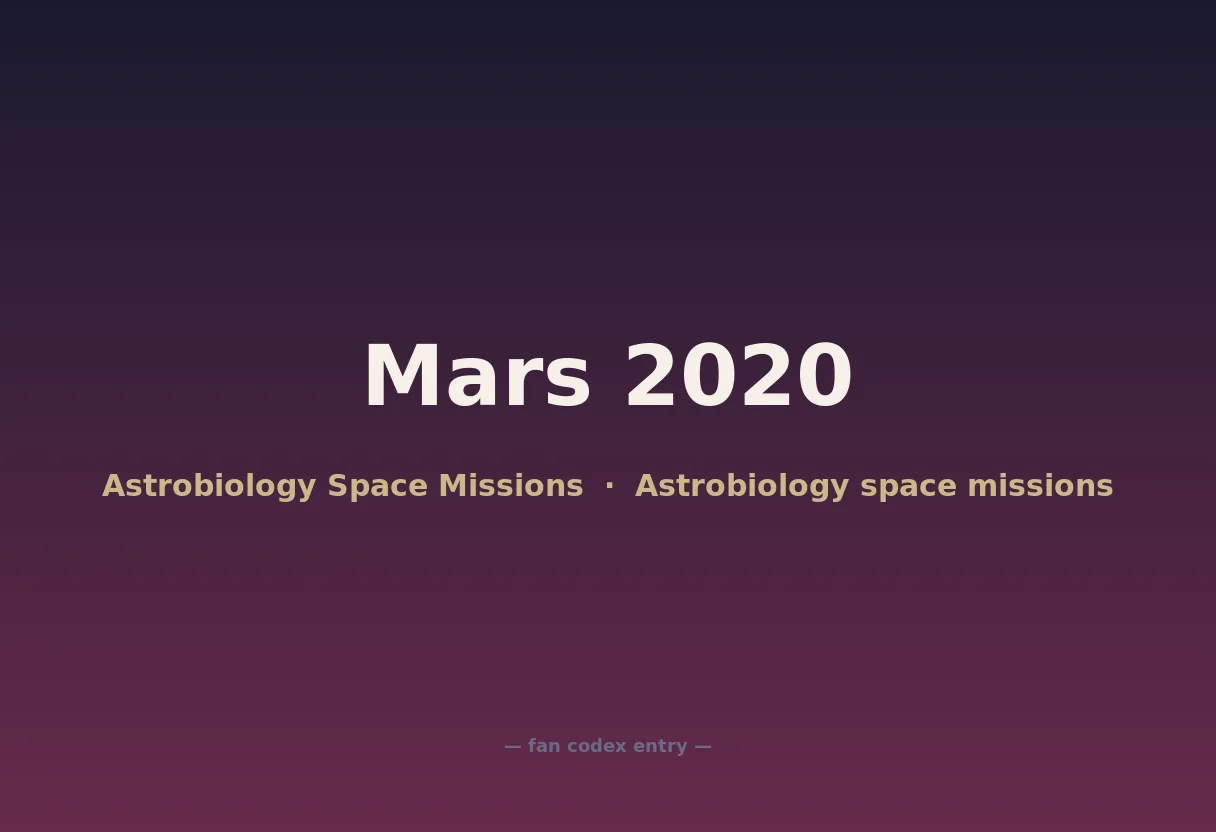 Mars 2020

Astrobiology Space Missions · Astrobiology space missions

— fan codex entry —